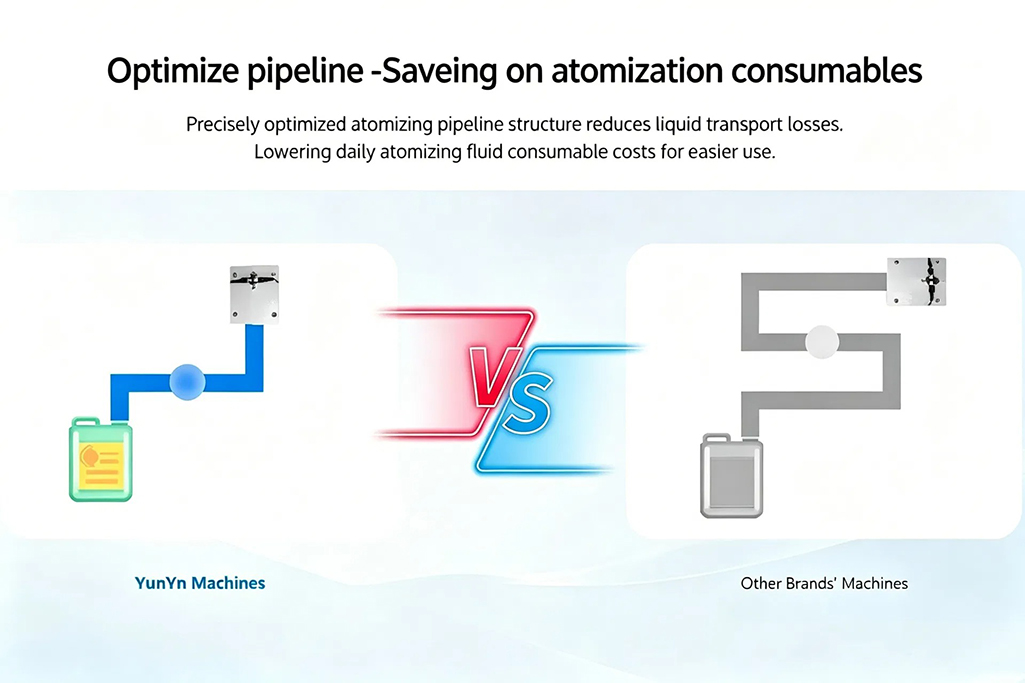 Optimize pipeline -Saveing on atomization consumables

Precisely optimized atomizing pipeline structure reduces liquid transport losses. Lowering daily atomizing fluid consumable costs for easier use.

VS

YunYn Machines

Other Brands' Machines